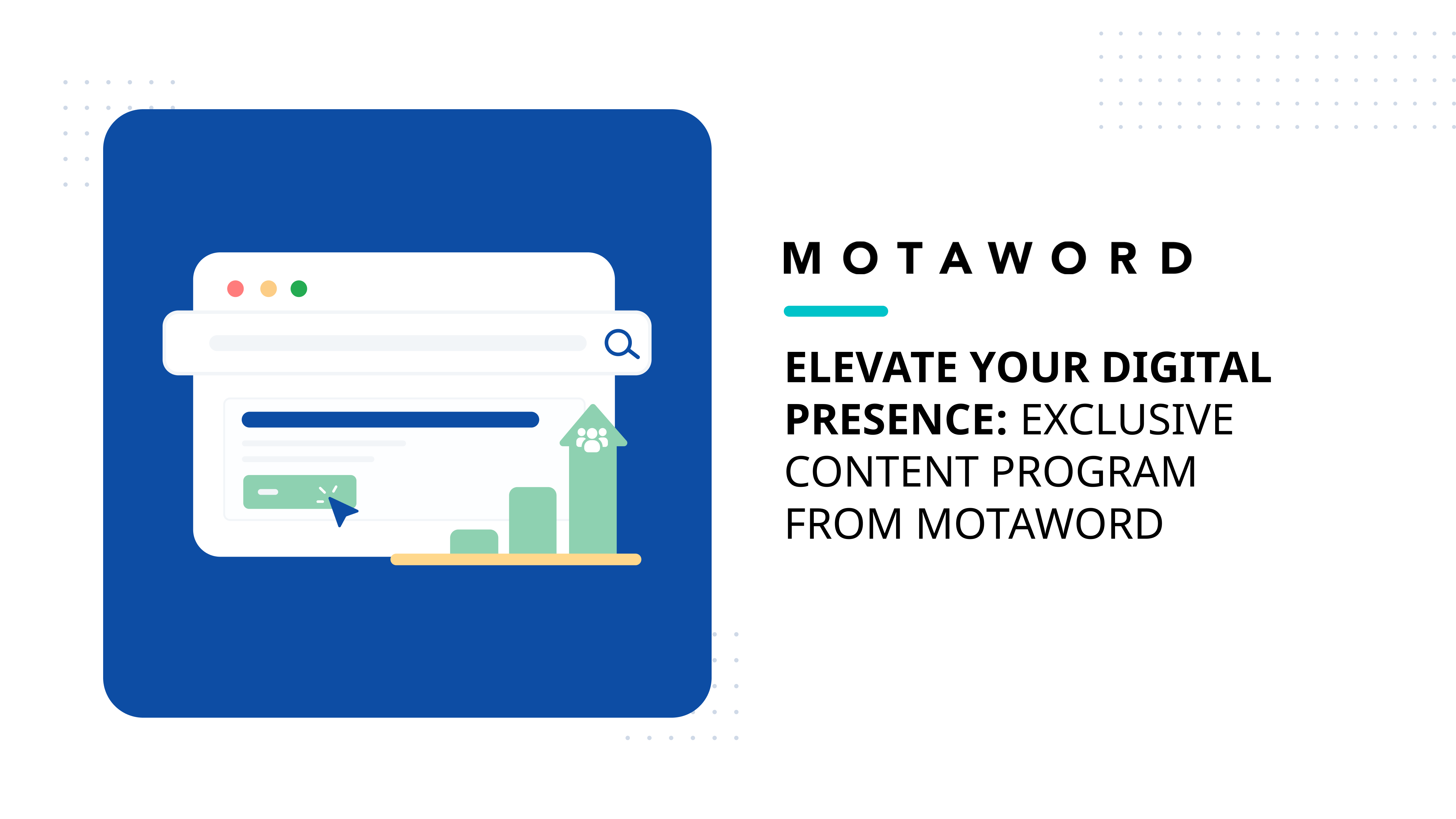 MOTAWORD

ELEVATE YOUR DIGITAL PRESENCE: EXCLUSIVE CONTENT PROGRAM FROM MOTAWORD